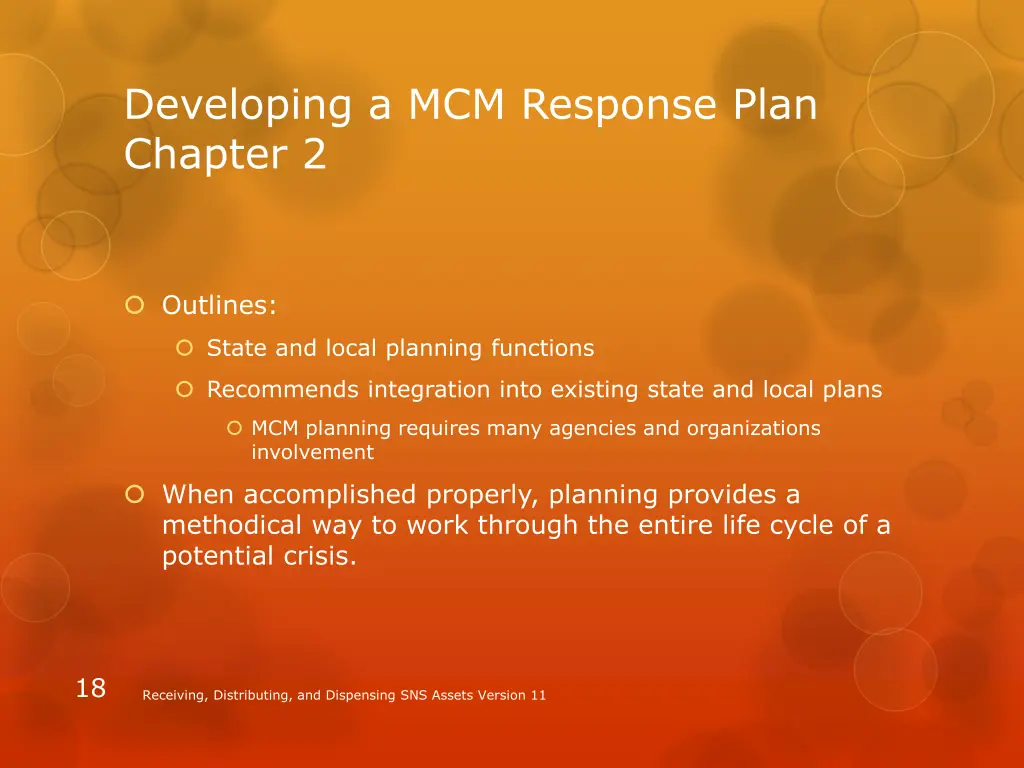 Developing a MCM Response Plan
Chapter 2

Outlines:

State and local planning functions

Recommends integration into existing state and local plans

MCM planning requires many agencies and organizations involvement

When accomplished properly, planning provides a methodical way to work through the entire life cycle of a potential crisis.

18

Receiving, Distributing, and Dispensing SNS Assets Version 11